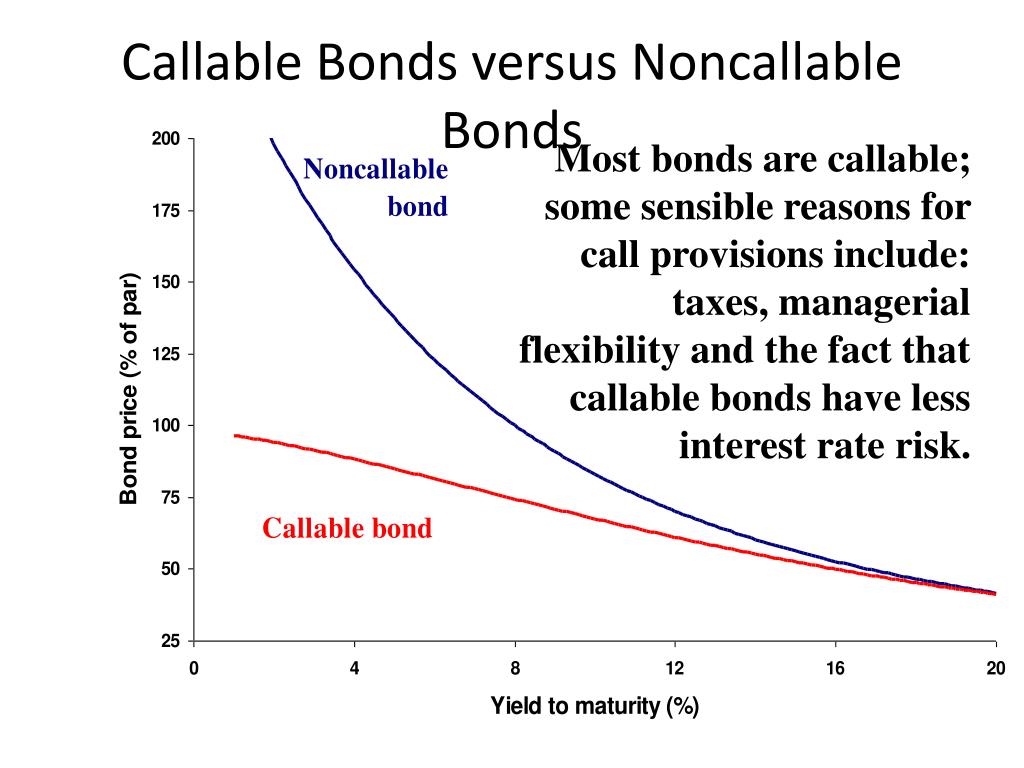 Callable Bonds versus Noncallable Bonds

Most bonds are callable; some sensible reasons for call provisions include: taxes, managerial flexibility and the fact that callable bonds have less interest rate risk.

Noncallable bond

Callable bond

Bond price (% of par)

200
175
150
125
100
75
50
25

0
4
8
12
16
20

Yield to maturity (%)